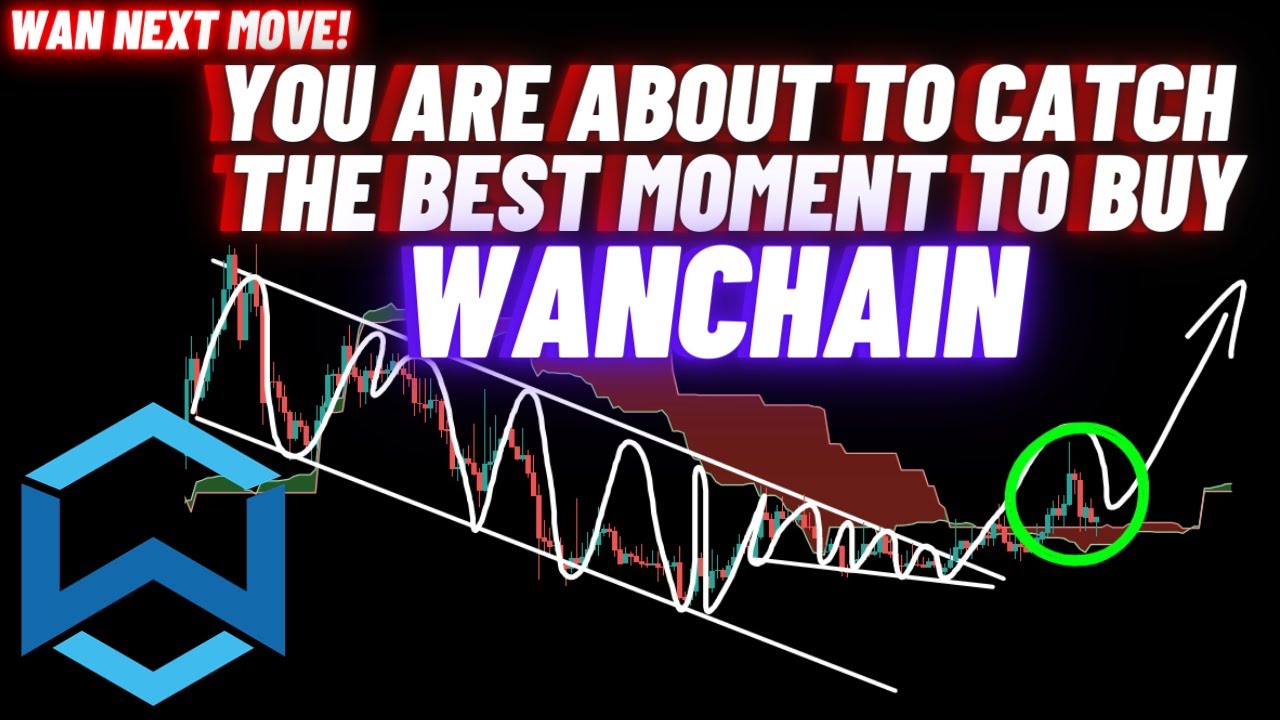 WAN NEXT MOVE!

YOU ARE ABOUT TO CATCH THE BEST MOMENT TO BUY

WANCHAIN